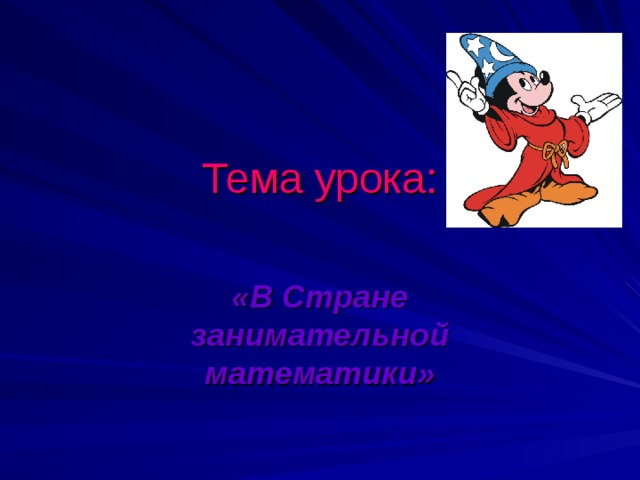 Тема урока:

«В Стране занимательной математики»